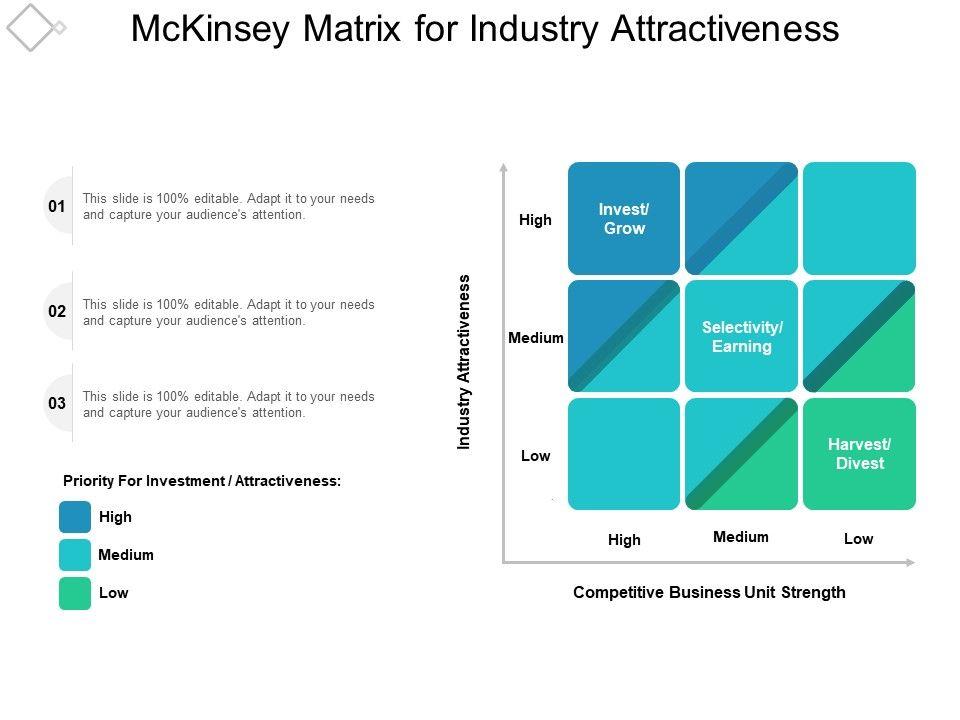 McKinsey Matrix for Industry Attractiveness

01 This slide is 100% editable. Adapt it to your needs and capture your audience's attention.

02 This slide is 100% editable. Adapt it to your needs and capture your audience's attention.

03 This slide is 100% editable. Adapt it to your needs and capture your audience's attention.

Priority For Investment / Attractiveness:

High

Medium

Low

Industry Attractiveness

High

Medium

Low

Invest/ Grow

Selectivity/ Earning

Harvest/ Divest

High

Medium

Low

Competitive Business Unit Strength